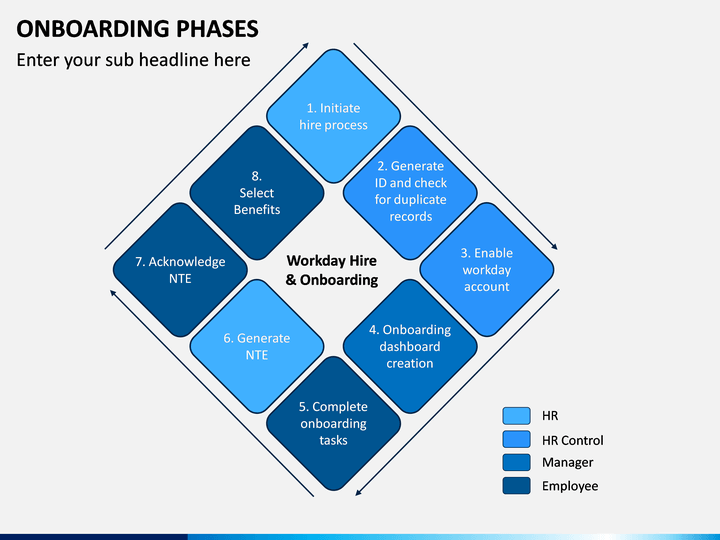 ONBOARDING PHASES

Enter your sub headline here

1. Initiate hire process

2. Generate ID and check for duplicate records

3. Enable workday account

4. Onboarding dashboard creation

5. Complete onboarding tasks

6. Generate NTE

7. Acknowledge NTE

8. Select Benefits

Workday Hire & Onboarding

HR

HR Control

Manager

Employee